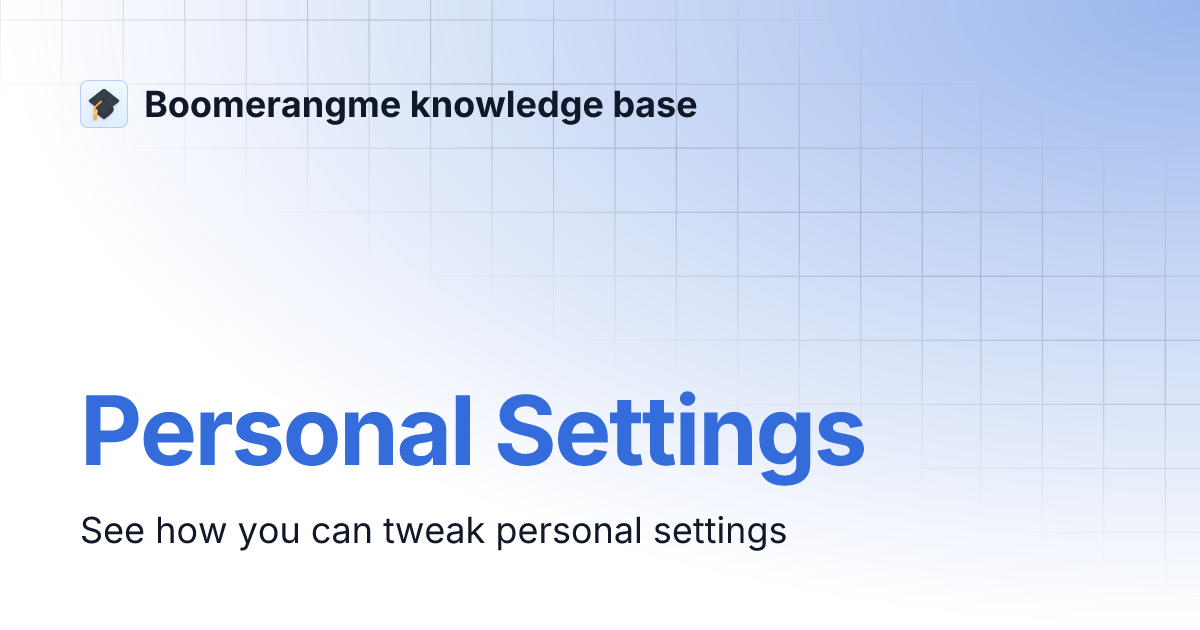 Boomerangme knowledge base

Personal Settings

See how you can tweak personal settings